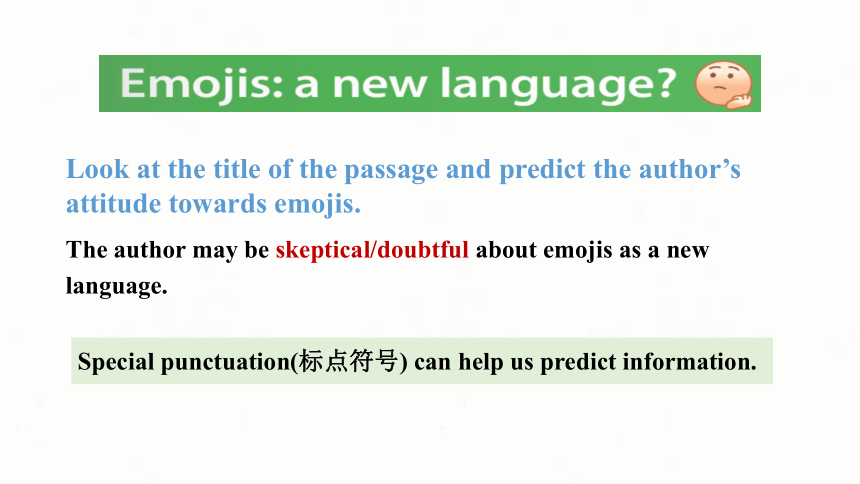 Emojis: a new language?

Look at the title of the passage and predict the author's attitude towards emojis.

The author may be skeptical/doubtful about emojis as a new language.

Special punctuation(标点符号) can help us predict information.